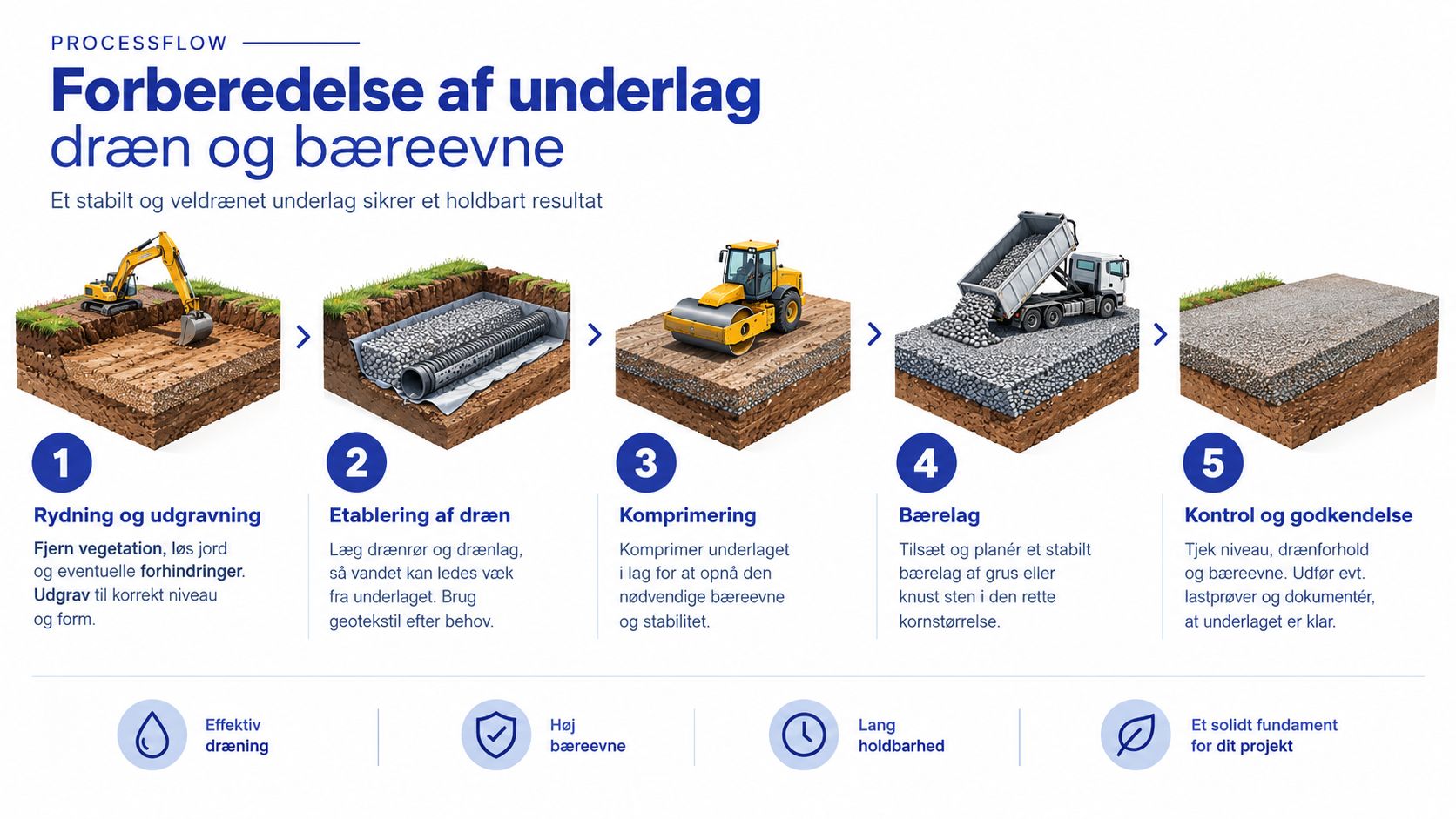 PROCESSFLOW

Forberedelse af underlag
dræn og bæreevne

Et stabilt og veldrænet underlag sikrer et holdbart resultat

1
Rydning og udgravning
Fjern vegetation, løs jord og eventuelle forhindringer. Udgrav til korrekt niveau og form.

2
Etablering af dræn
Læg drænrør og drænlag, så vandet kan ledes væk fra underlaget. Brug geotekstil efter behov.

3
Komprimering
Komprimer underlaget i lag for at opnå den nødvendige bæreevne og stabilitet.

4
Bærelag
Tilsæt og planér et stabilt bærelag af grus eller knust sten i den rette kornstørrelse.

5
Kontrol og godkendelse
Tjek niveau, drænforhold og bæreevne. Udfør evt. lastprøver og dokumentér, at underlaget er klar.

Effektiv dræning

Høj bæreevne

Lang holdbarhed

Et solidt fundament for dit projekt